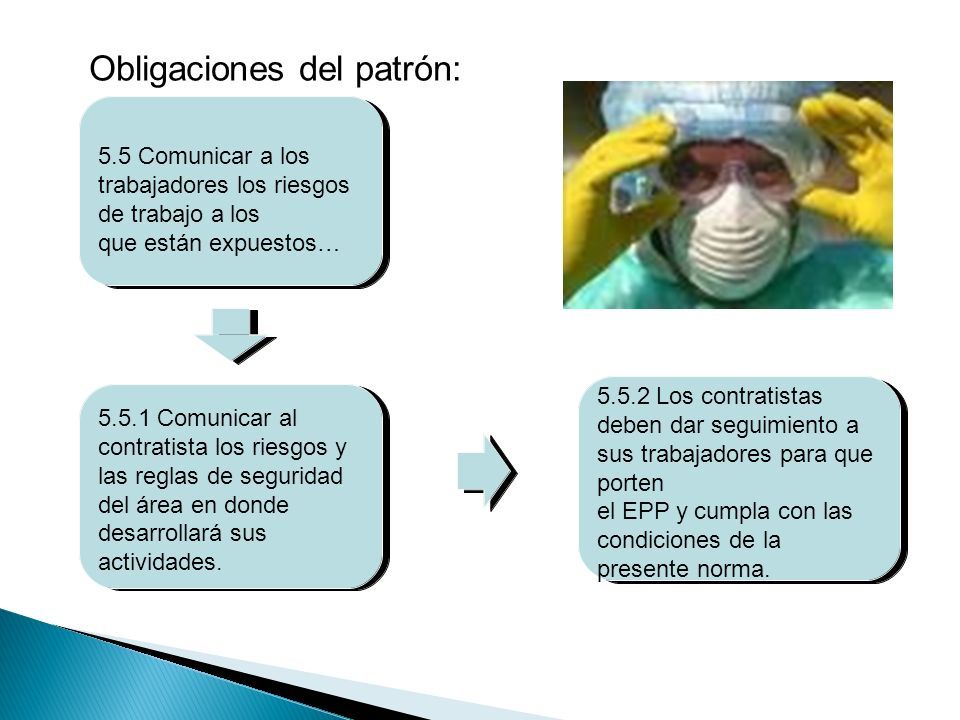 Obligaciones del patrón:

5.5 Comunicar a los trabajadores los riesgos de trabajo a los que están expuestos…

5.5.1 Comunicar al contratista los riesgos y las reglas de seguridad del área en donde desarrollará sus actividades.

5.5.2 Los contratistas deben dar seguimiento a sus trabajadores para que porten el EPP y cumpla con las condiciones de la presente norma.